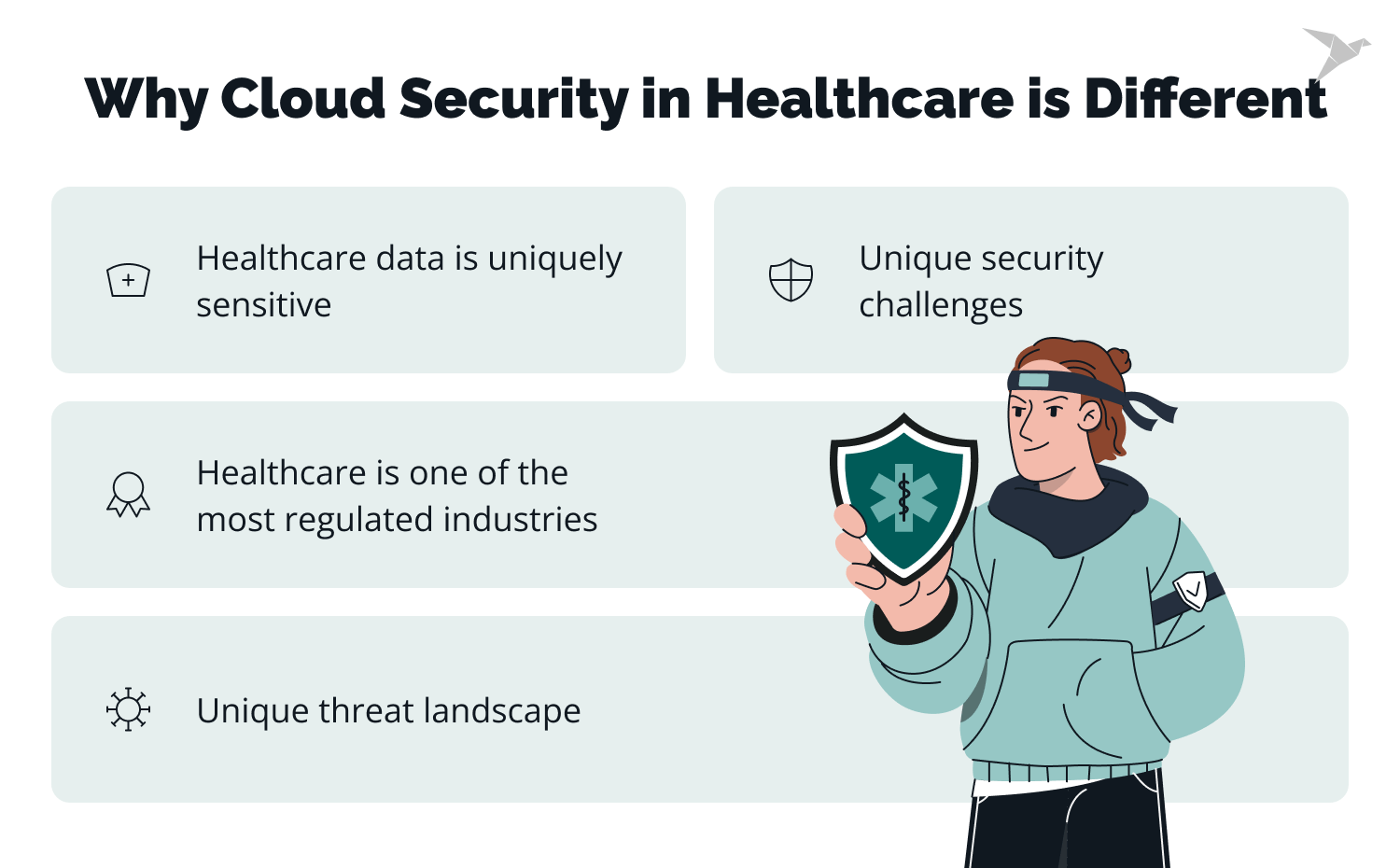 Why Cloud Security in Healthcare is Different

Healthcare data is uniquely sensitive

Unique security challenges

Healthcare is one of the most regulated industries

Unique threat landscape